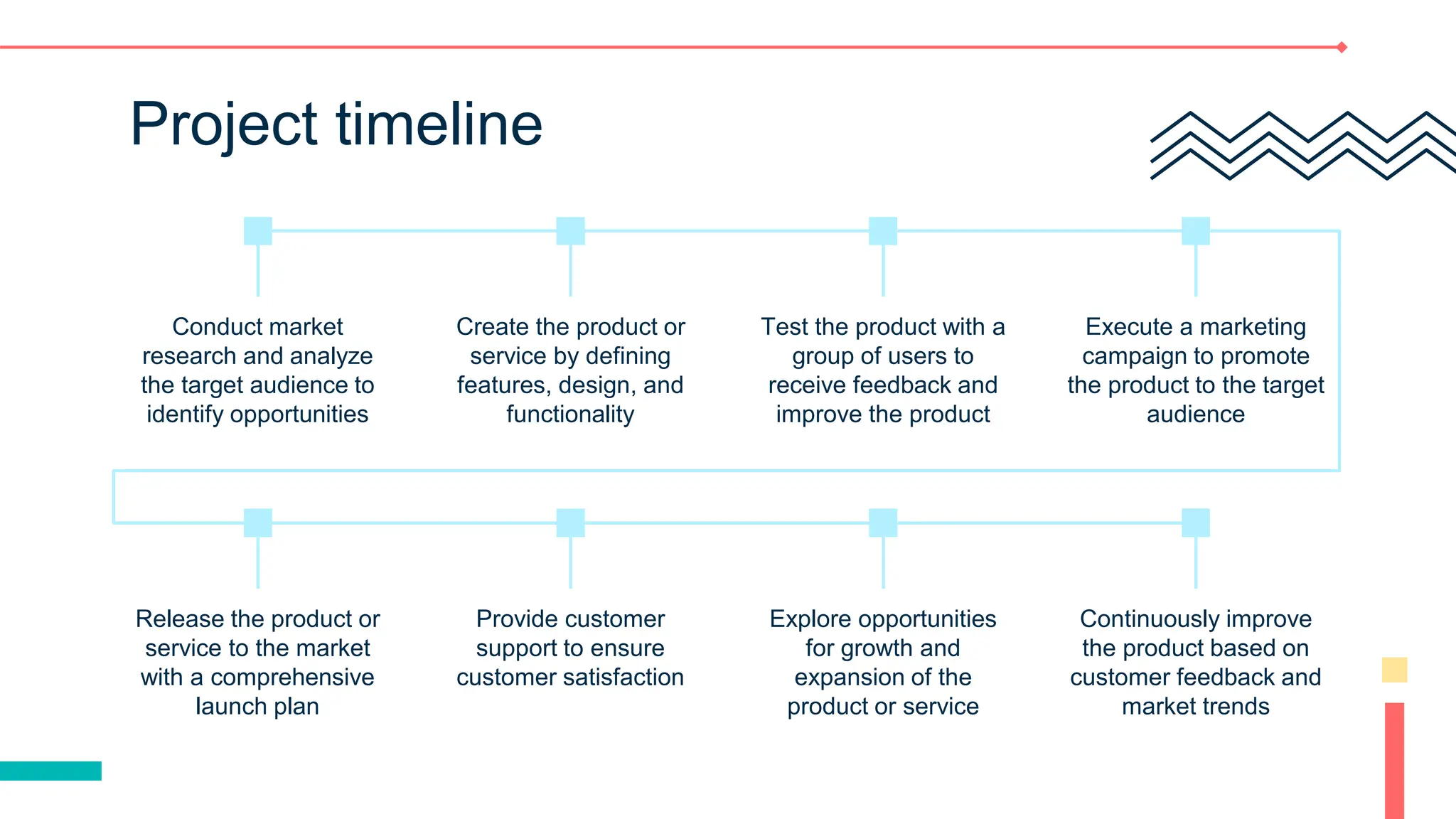 Project timeline

Conduct market research and analyze the target audience to identify opportunities

Create the product or service by defining features, design, and functionality

Test the product with a group of users to receive feedback and improve the product

Execute a marketing campaign to promote the product to the target audience

Release the product or service to the market with a comprehensive launch plan

Provide customer support to ensure customer satisfaction

Explore opportunities for growth and expansion of the product or service

Continuously improve the product based on customer feedback and market trends